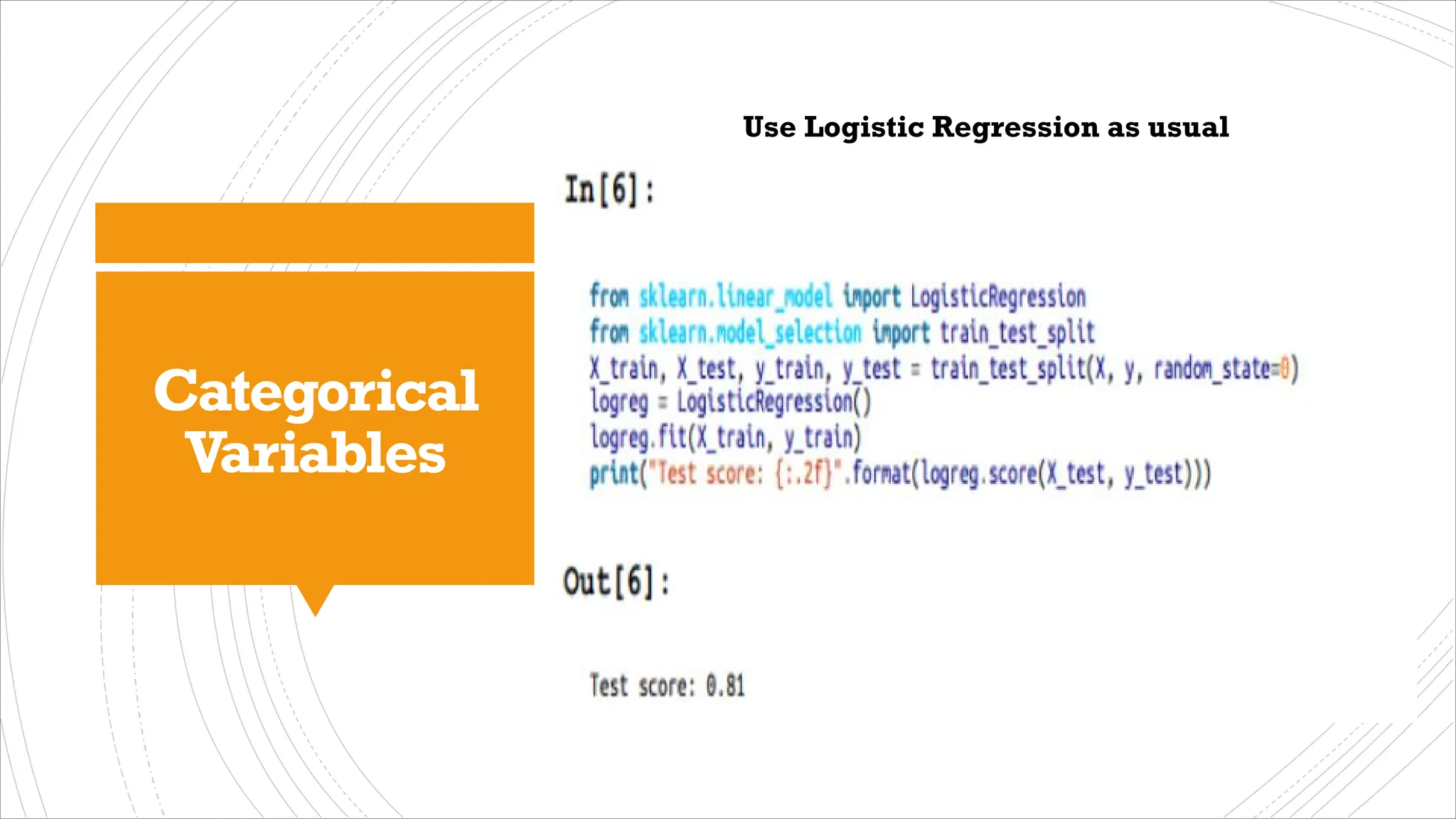 Categorical Variables

Use Logistic Regression as usual

In[6]:

from sklearn.linear_model import LogisticRegression
from sklearn.model_selection import train_test_split
X_train, X_test, y_train, y_test = train_test_split(X, y, random_state=0)
logreg = LogisticRegression()
logreg.fit(X_train, y_train)
print("Test score: {:.2f}".format(logreg.score(X_test, y_test)))

Out[6]:

Test score: 0.81